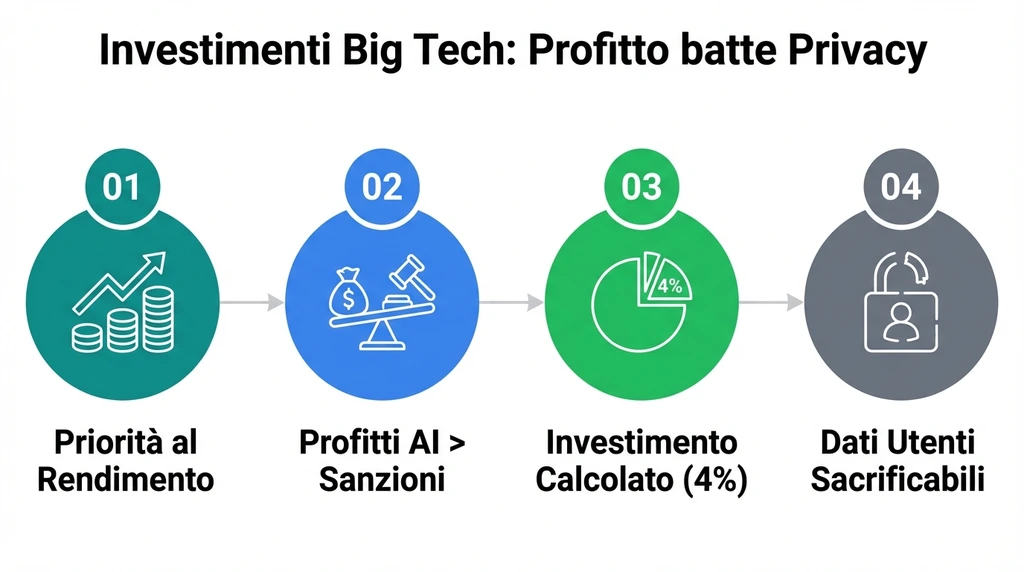 Investimenti Big Tech: Profitto batte Privacy

01

Priorità al Rendimento

02

$

Profitti AI > Sanzioni

03

4%

Investimento Calcolato (4%)

04

Dati Utenti Sacrificabili